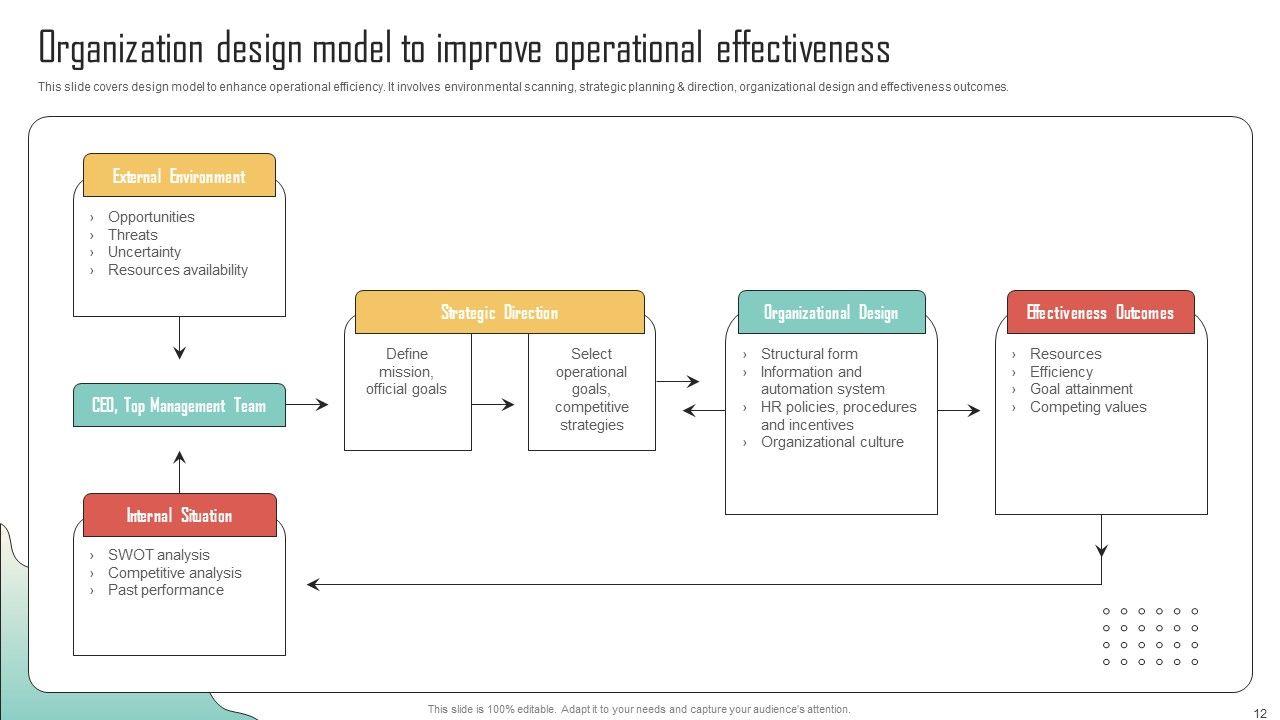 Organization design model to improve operational effectiveness

This slide covers design model to enhance operational efficiency. It involves environmental scanning, strategic planning & direction, organizational design and effectiveness outcomes.

External Environment

› Opportunities
› Threats
› Uncertainty
› Resources availability

CEO, Top Management Team

Internal Situation

› SWOT analysis
› Competitive analysis
› Past performance

Strategic Direction

Define mission, official goals

Select operational goals, competitive strategies

Organizational Design

› Structural form
› Information and automation system
› HR policies, procedures and incentives
› Organizational culture

Effectiveness Outcomes

› Resources
› Efficiency
› Goal attainment
› Competing values

This slide is 100% editable. Adapt it to your needs and capture your audience's attention.

12